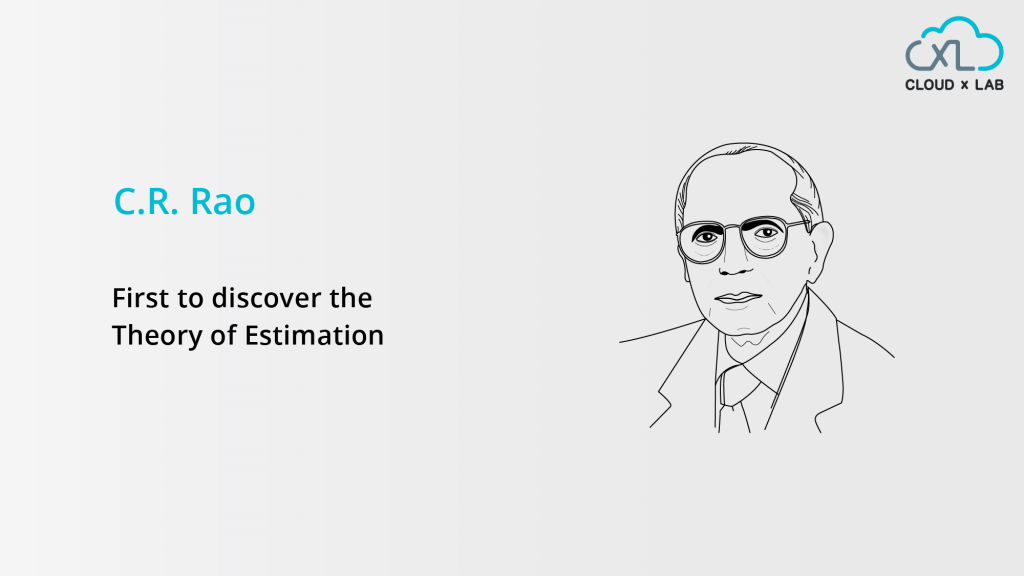 CXL
CLOUD x LAB

C.R. Rao

First to discover the Theory of Estimation